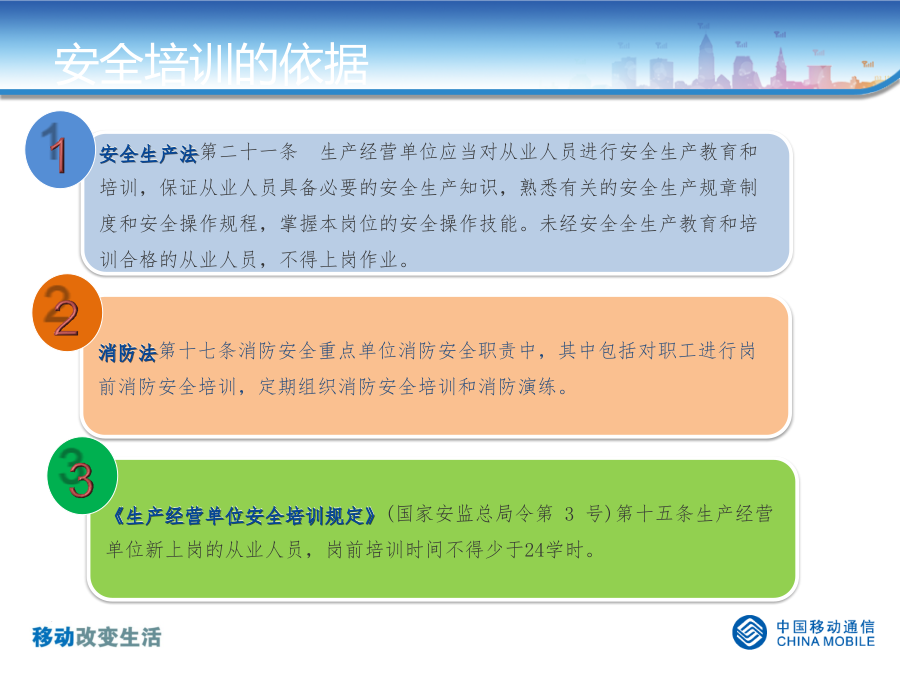 安全培训的依据

1

安全生产法第二十一条　生产经营单位应当对从业人员进行安全生产教育和培训，保证从业人员具备必要的安全生产知识，熟悉有关的安全生产规章制度和安全操作规程，掌握本岗位的安全操作技能。未经安全全生产教育和培训合格的从业人员，不得上岗作业。

2

消防法第十七条消防安全重点单位消防安全职责中，其中包括对职工进行岗前消防安全培训，定期组织消防安全培训和消防演练。

3

《生产经营单位安全培训规定》(国家安监总局令第 3 号)第十五条生产经营单位新上岗的从业人员，岗前培训时间不得少于24学时。

移动改变生活

中国移动通信
CHINA MOBILE